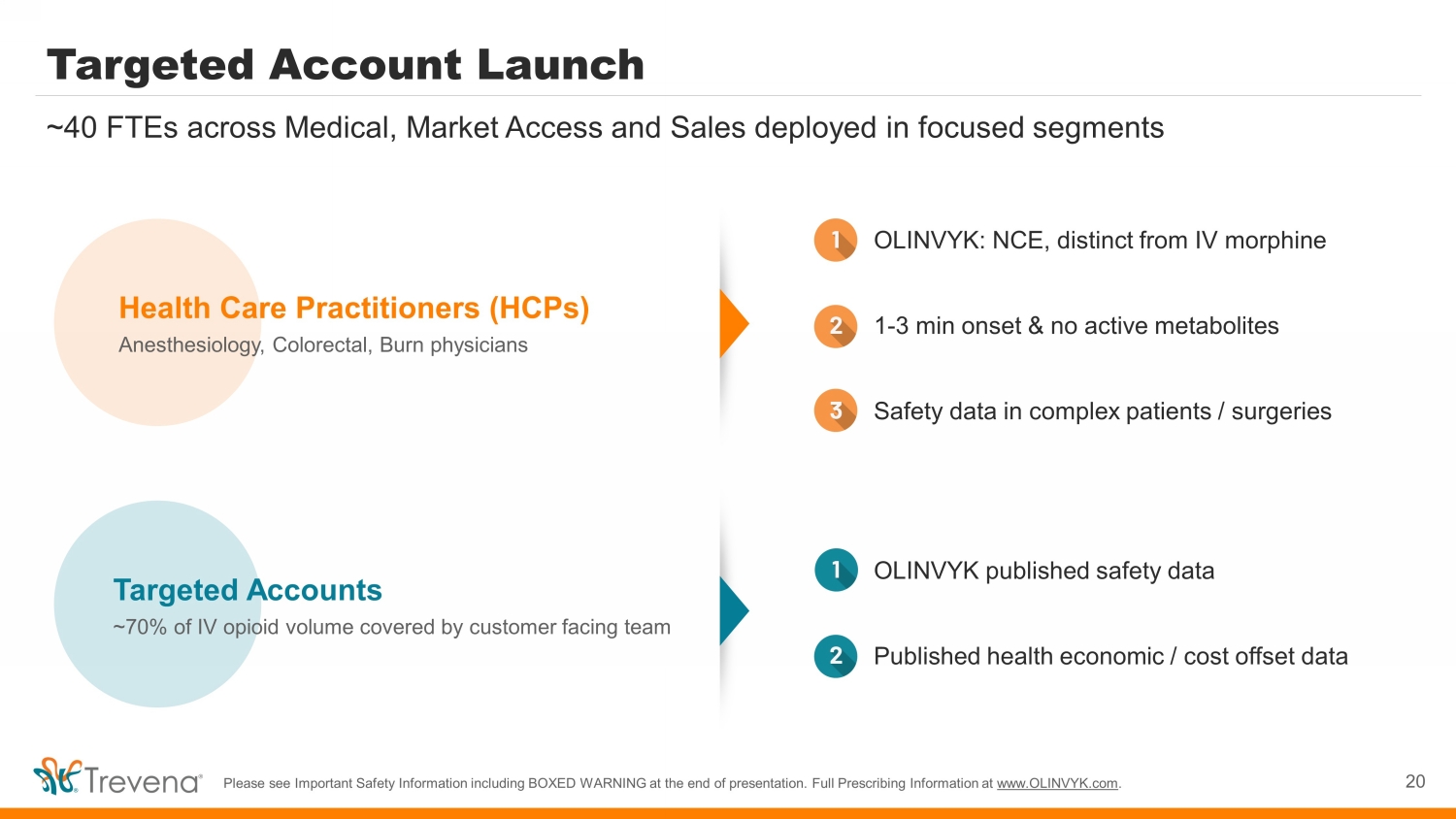 Targeted Account Launch

~40 FTEs across Medical, Market Access and Sales deployed in focused segments

Health Care Practitioners (HCPs)
Anesthesiology, Colorectal, Burn physicians

1 OLINVYK: NCE, distinct from IV morphine

2 1-3 min onset & no active metabolites

3 Safety data in complex patients / surgeries

Targeted Accounts
~70% of IV opioid volume covered by customer facing team

1 OLINVYK published safety data

2 Published health economic / cost offset data

Trevena®

Please see Important Safety Information including BOXED WARNING at the end of presentation. Full Prescribing Information at www.OLINVYK.com.

20